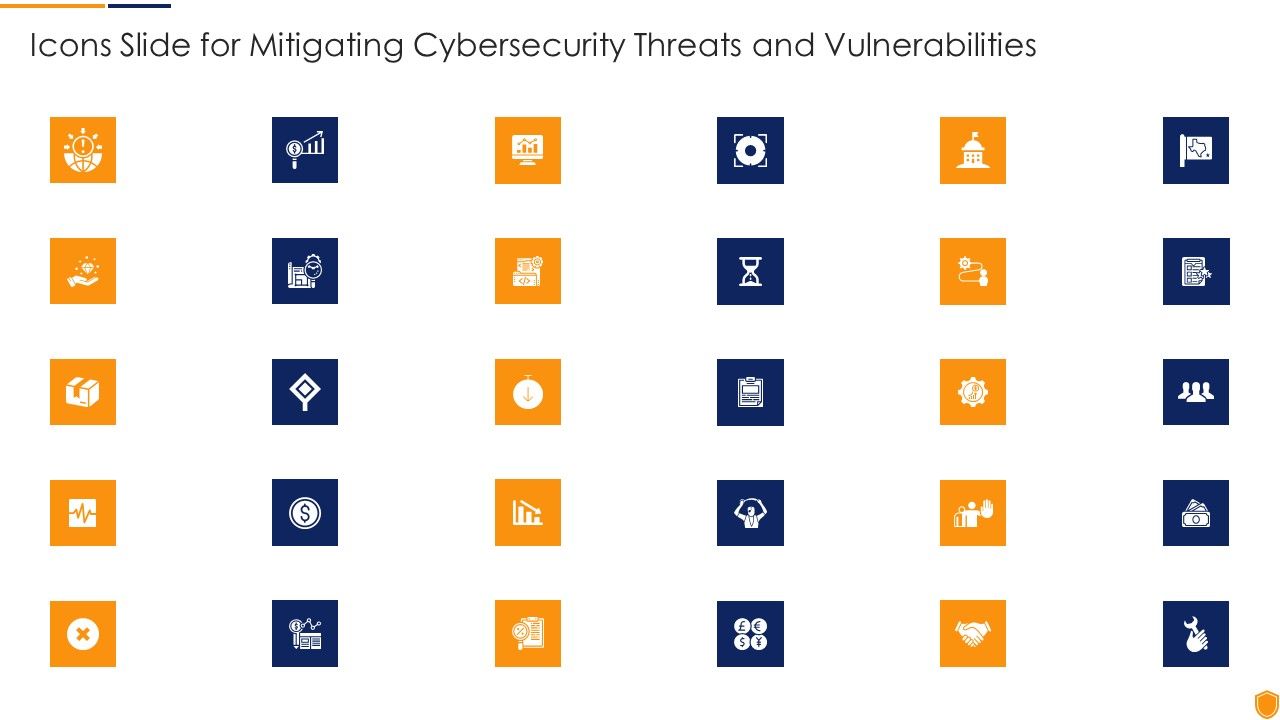 Icons Slide for Mitigating Cybersecurity Threats and Vulnerabilities